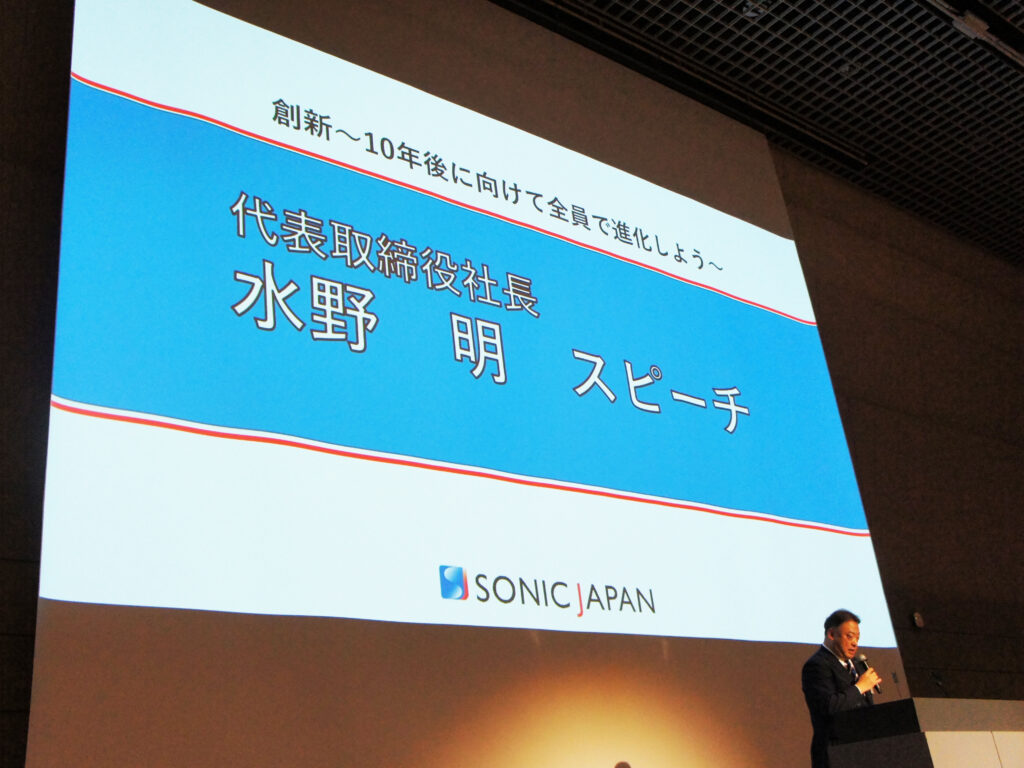 創新～10年後に向けて全員で進化しよう～

代表取締役社長
水野　明　スピーチ

SONIC JAPAN